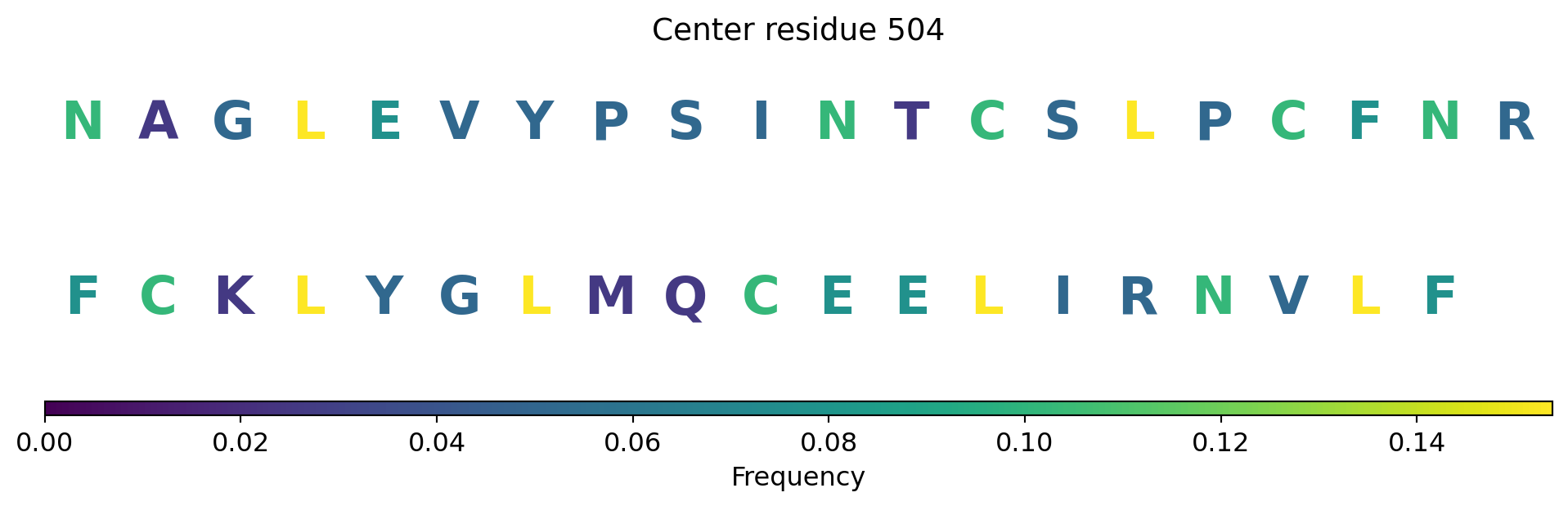 Center residue 504

N A G L E V Y P S I N T C S L P C F N R

F C K L Y G L M Q C E E L I R N V L F

0.00 0.02 0.04 0.06 0.08 0.10 0.12 0.14

Frequency